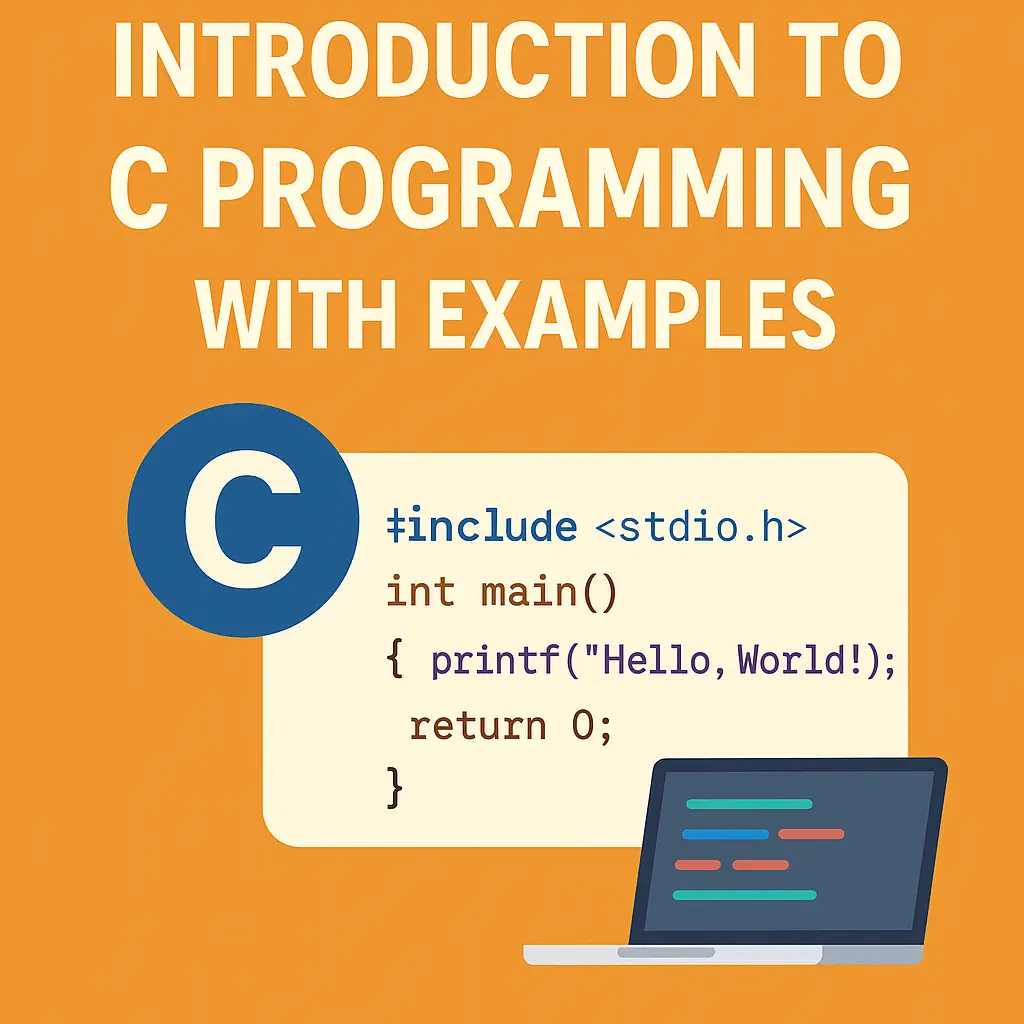 INTRODUCTION TO C PROGRAMMING WITH EXAMPLES

C

#include <stdio.h>
int main()
{ printf("Hello, World!);
return 0;
}